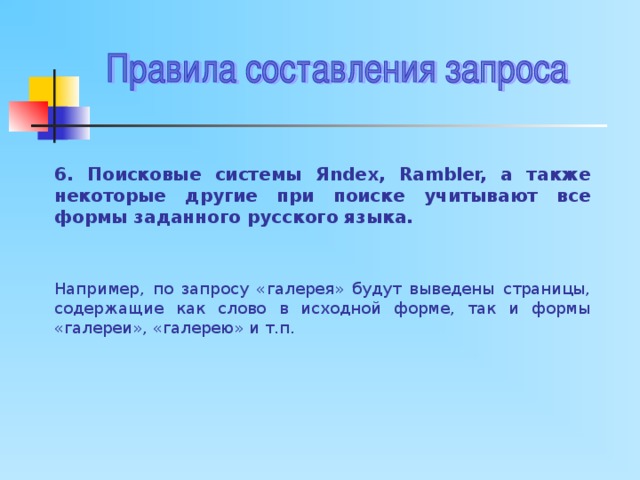 Правила составления запроса

6. Поисковые системы Яndex, Rambler, а также некоторые другие при поиске учитывают все формы заданного русского языка.

Например, по запросу «галерея» будут выведены страницы, содержащие как слово в исходной форме, так и формы «галереи», «галерею» и т.п.